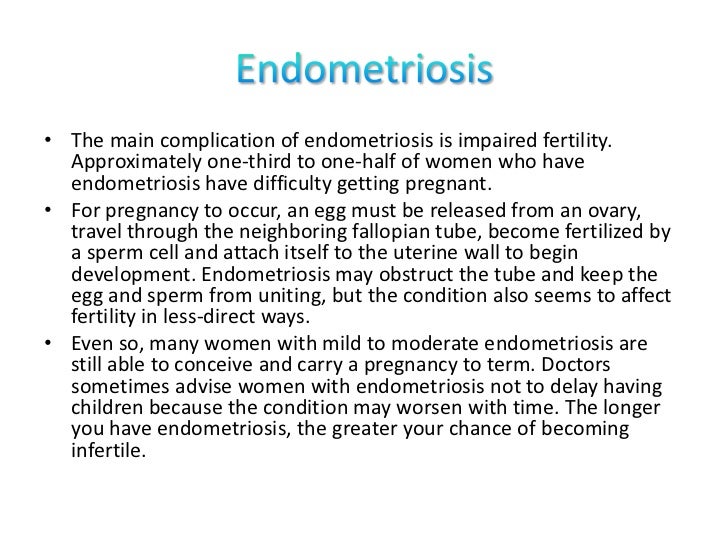 Endometriosis

• The main complication of endometriosis is impaired fertility. Approximately one-third to one-half of women who have endometriosis have difficulty getting pregnant.

• For pregnancy to occur, an egg must be released from an ovary, travel through the neighboring fallopian tube, become fertilized by a sperm cell and attach itself to the uterine wall to begin development. Endometriosis may obstruct the tube and keep the egg and sperm from uniting, but the condition also seems to affect fertility in less-direct ways.

• Even so, many women with mild to moderate endometriosis are still able to conceive and carry a pregnancy to term. Doctors sometimes advise women with endometriosis not to delay having children because the condition may worsen with time. The longer you have endometriosis, the greater your chance of becoming infertile.